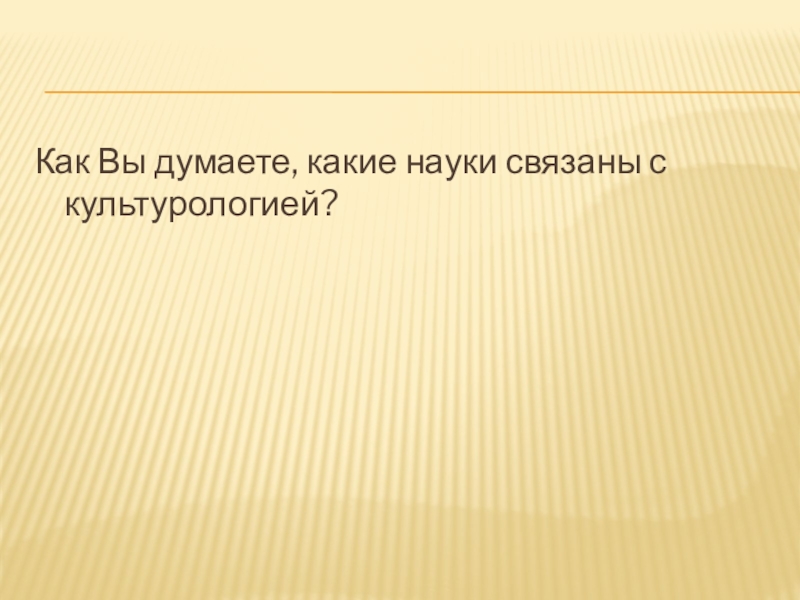 Как Вы думаете, какие науки связаны с культурологией?